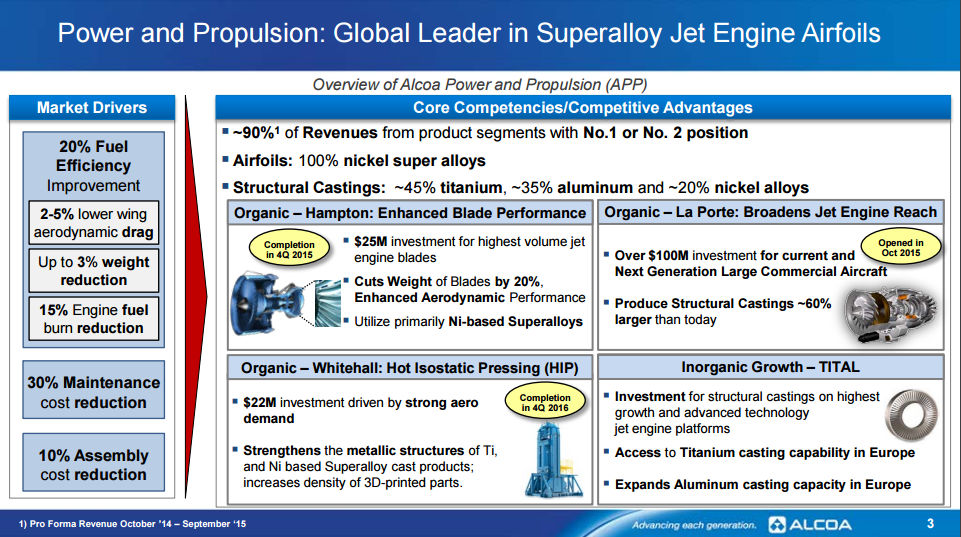 Power and Propulsion: Global Leader in Superalloy Jet Engine Airfoils

Overview of Alcoa Power and Propulsion (APP)

Market Drivers

20% Fuel Efficiency Improvement

2-5% lower wing aerodynamic drag

Up to 3% weight reduction

15% Engine fuel burn reduction

30% Maintenance cost reduction

10% Assembly cost reduction

Core Competencies/Competitive Advantages

▪ ~90%$^1$ of Revenues from product segments with No.1 or No. 2 position

▪ Airfoils: 100% nickel super alloys

▪ Structural Castings: ~45% titanium, ~35% aluminum and ~20% nickel alloys

Organic – Hampton: Enhanced Blade Performance

Completion in 4Q 2015

▪ $25M investment for highest volume jet engine blades

▪ Cuts Weight of Blades by 20%, Enhanced Aerodynamic Performance

▪ Utilize primarily Ni-based Superalloys

Organic – La Porte: Broadens Jet Engine Reach

Opened in Oct 2015

▪ Over $100M investment for current and Next Generation Large Commercial Aircraft

▪ Produce Structural Castings ~60% larger than today

Organic – Whitehall: Hot Isostatic Pressing (HIP)

Completion in 4Q 2016

▪ $22M investment driven by strong aero demand

▪ Strengthens the metallic structures of Ti, and Ni based Superalloy cast products; increases density of 3D-printed parts.

Inorganic Growth – TITAL

▪ Investment for structural castings on highest growth and advanced technology jet engine platforms

▪ Access to Titanium casting capability in Europe

▪ Expands Aluminum casting capacity in Europe

1) Pro Forma Revenue October '14 – September '15

Advancing each generation. ALCOA

3